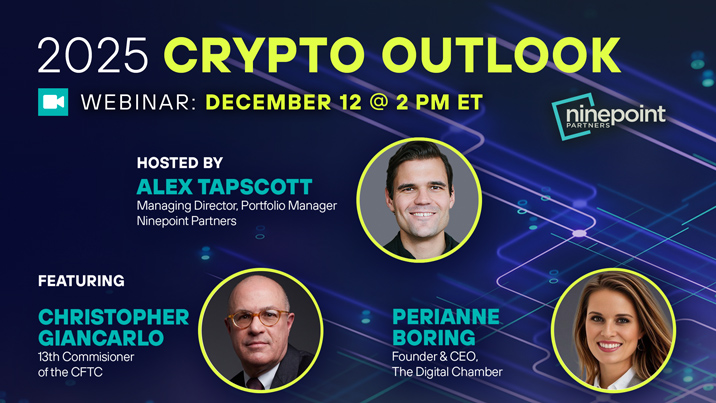 2025 CRYPTO OUTLOOK

WEBINAR: DECEMBER 12 @ 2 PM ET

ninepoint PARTNERS

HOSTED BY

ALEX TAPSCOTT
Managing Director, Portfolio Manager
Ninepoint Partners

FEATURING

CHRISTOPHER GIANCARLO
13th Commisioner of the CFTC

PERIANNE BORING
Founder & CEO, The Digital Chamber